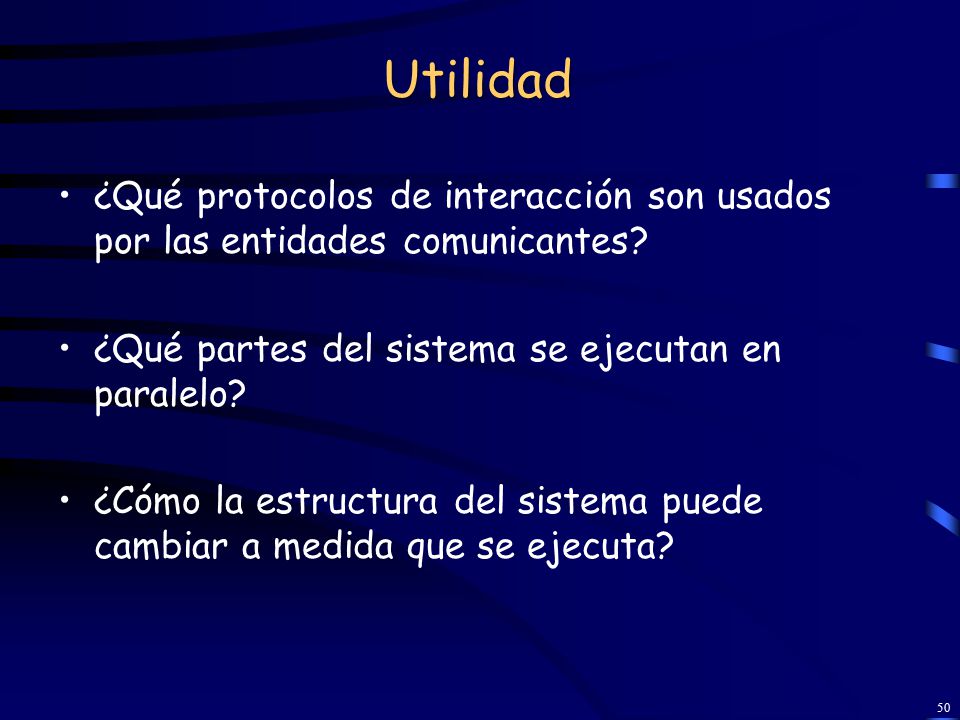 Utilidad

• ¿Qué protocolos de interacción son usados por las entidades comunicantes?

• ¿Qué partes del sistema se ejecutan en paralelo?

• ¿Cómo la estructura del sistema puede cambiar a medida que se ejecuta?

50